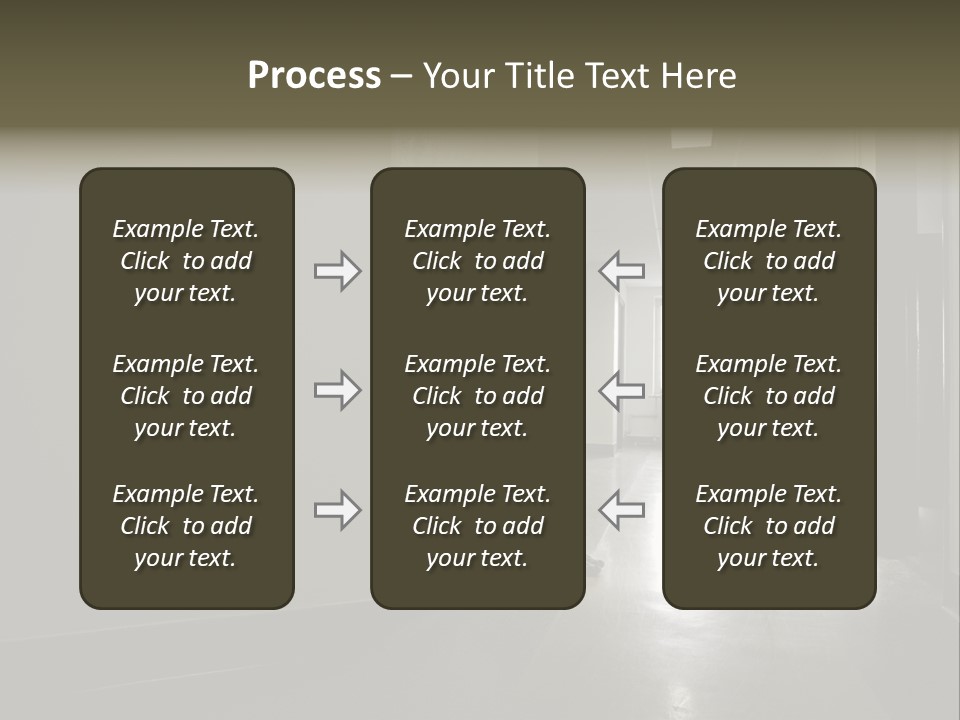 Process – Your Title Text Here

Example Text. Click to add your text.

Example Text. Click to add your text.

Example Text. Click to add your text.

Example Text. Click to add your text.

Example Text. Click to add your text.

Example Text. Click to add your text.

Example Text. Click to add your text.

Example Text. Click to add your text.

Example Text. Click to add your text.